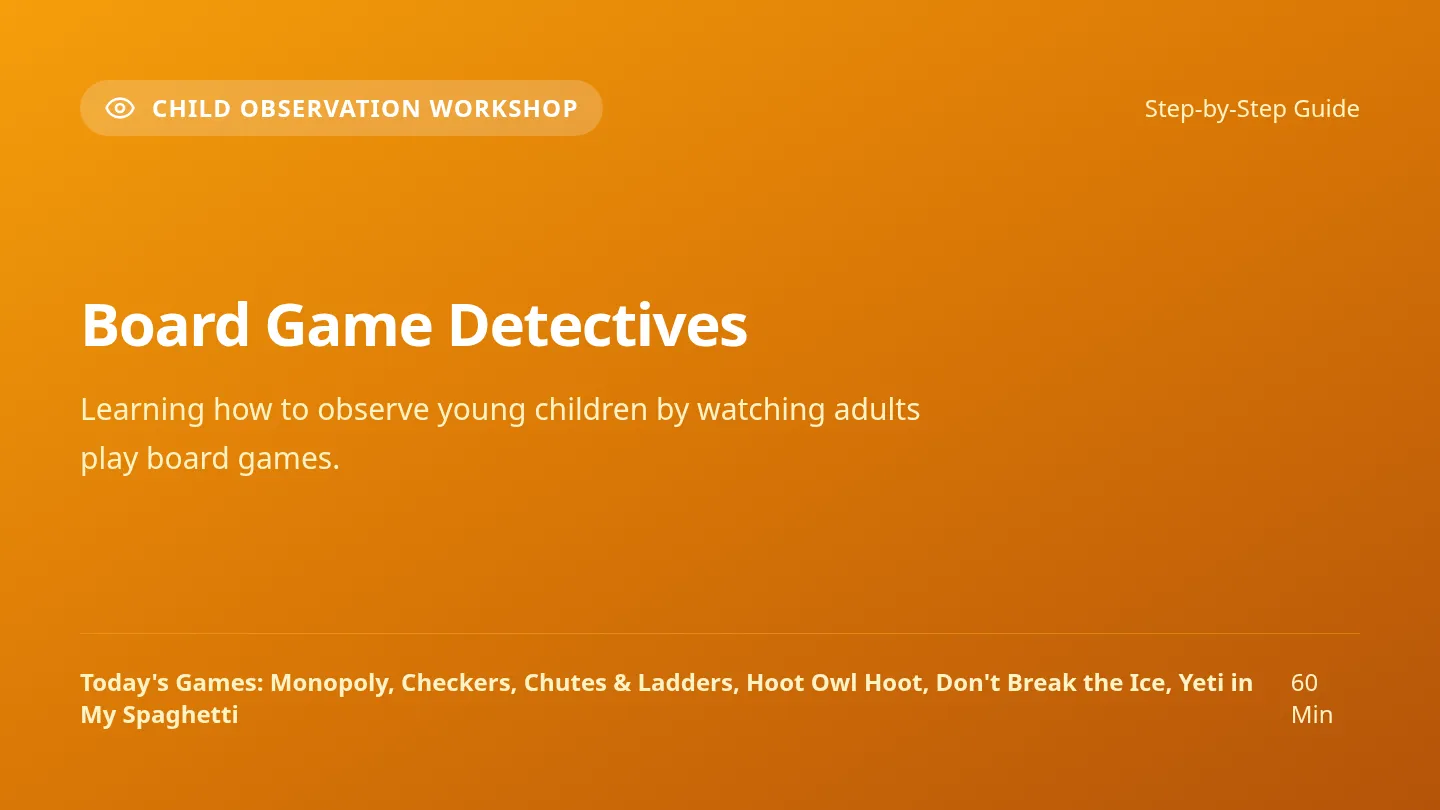 CHILD OBSERVATION WORKSHOP

Step-by-Step Guide

Board Game Detectives

Learning how to observe young children by watching adults play board games.

Today's Games: Monopoly, Checkers, Chutes & Ladders, Hoot Owl Hoot, Don't Break the Ice, Yeti in My Spaghetti

60 Min